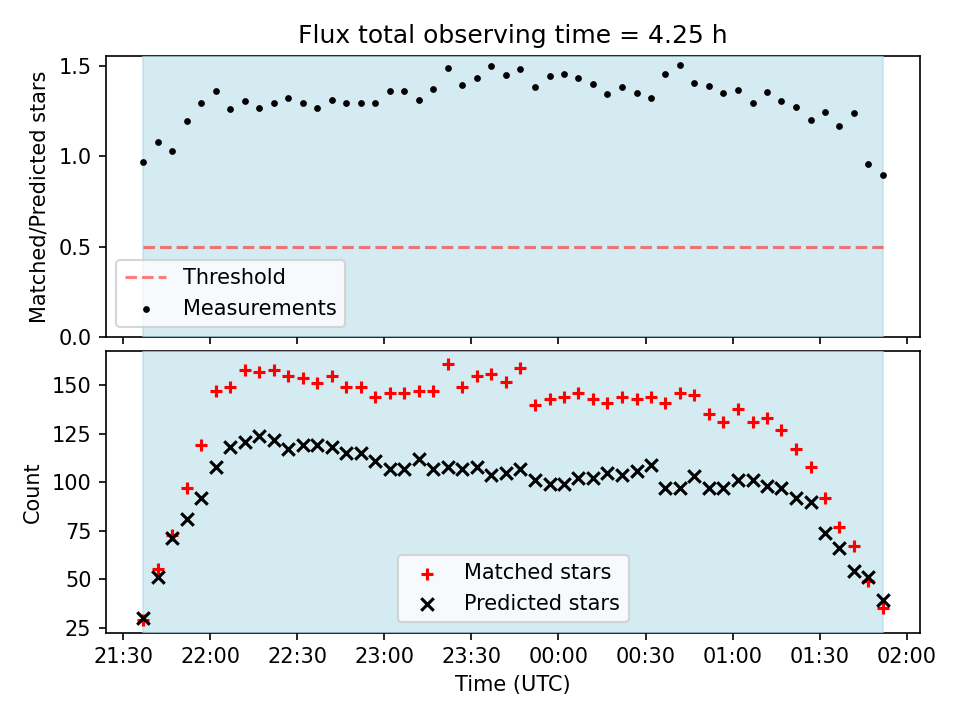 Flux total observing time = 4.25 h

Matched/Predicted stars

1.5
1.0
0.5
0.0

Threshold
Measurements

Count

150
125
100
75
50
25

Matched stars
Predicted stars

21:30 22:00 22:30 23:00 23:30 00:00 00:30 01:00 01:30 02:00

Time (UTC)